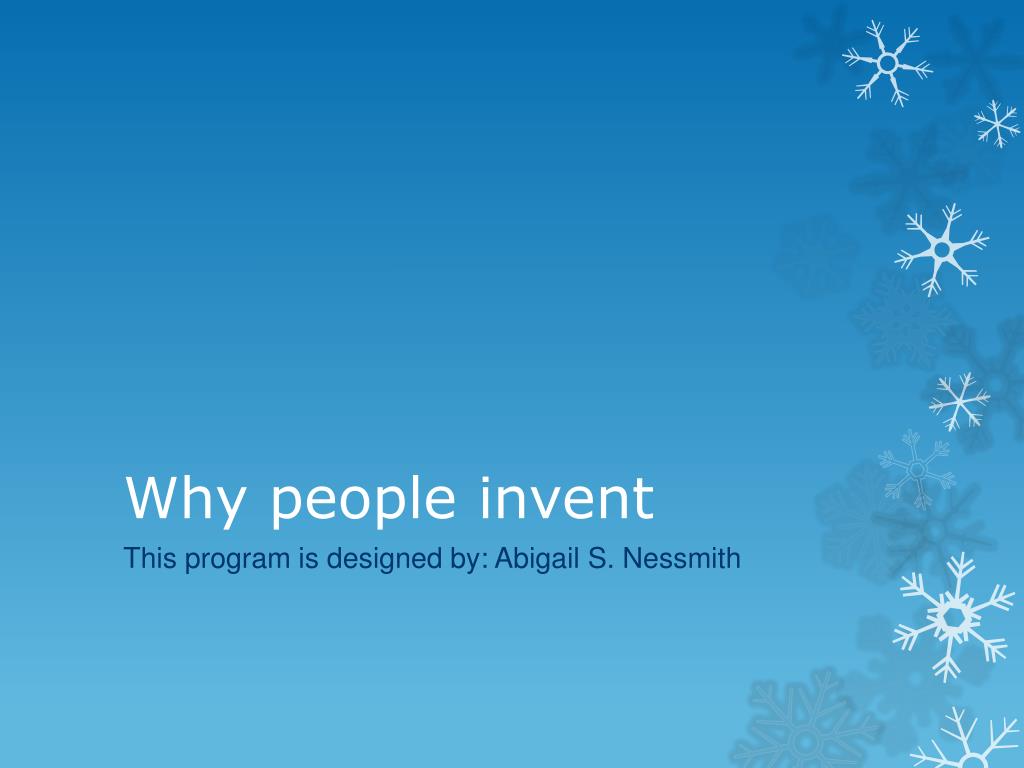 Why people invent

This program is designed by: Abigail S. Nessmith